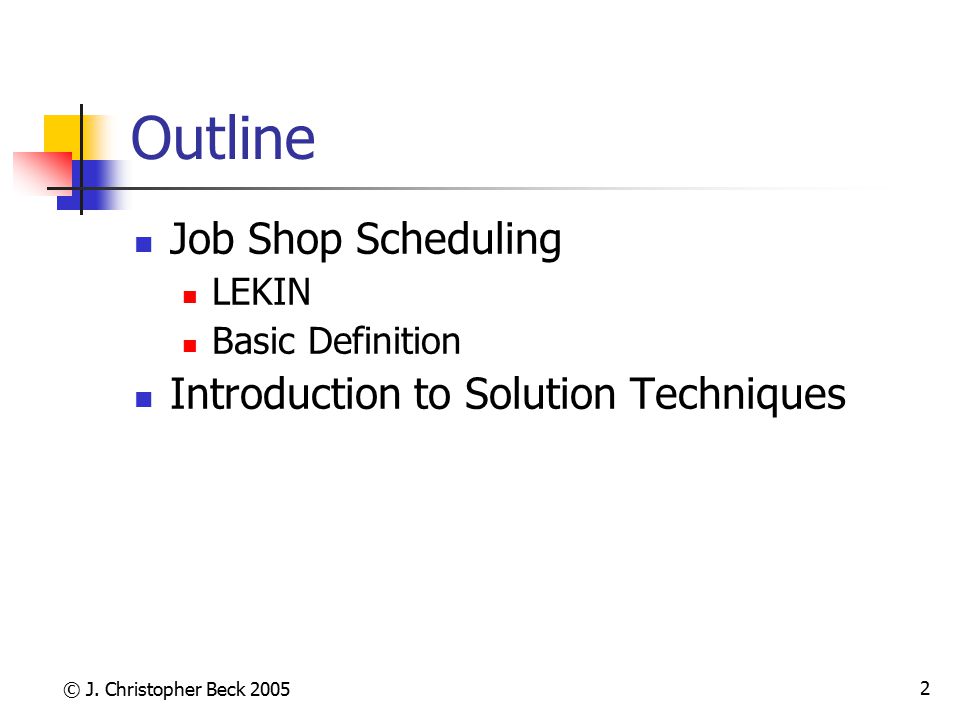 Outline

- Job Shop Scheduling
  - LEKIN
  - Basic Definition
- Introduction to Solution Techniques

© J. Christopher Beck 2005

2